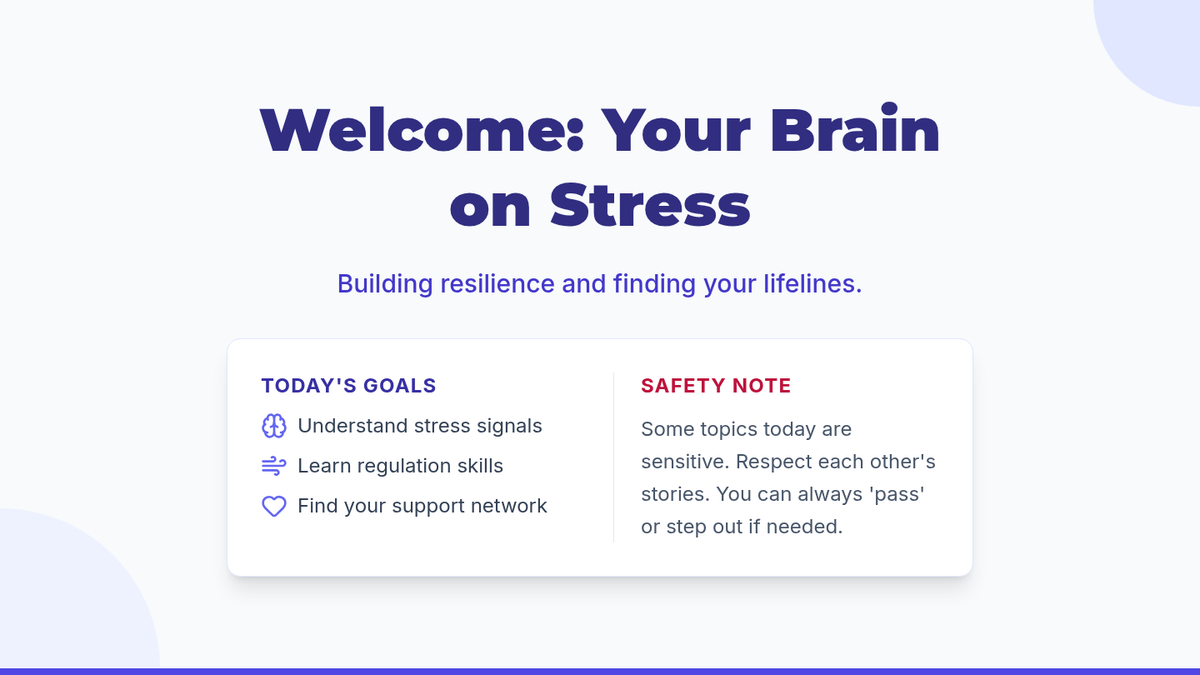 Welcome: Your Brain on Stress

Building resilience and finding your lifelines.

TODAY'S GOALS

Understand stress signals

Learn regulation skills

Find your support network

SAFETY NOTE

Some topics today are sensitive. Respect each other's stories. You can always 'pass' or step out if needed.